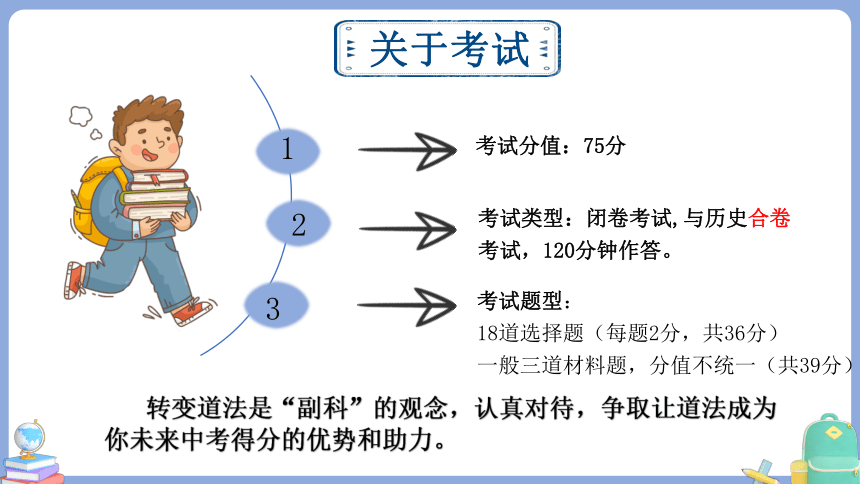 关于考试

1

考试分值：75分

2

考试类型：闭卷考试,与历史合卷考试，120分钟作答。

3

考试题型：
18道选择题（每题2分，共36分）
一般三道材料题，分值不统一（共39分）

转变道法是“副科”的观念，认真对待，争取让道法成为你未来中考得分的优势和助力。